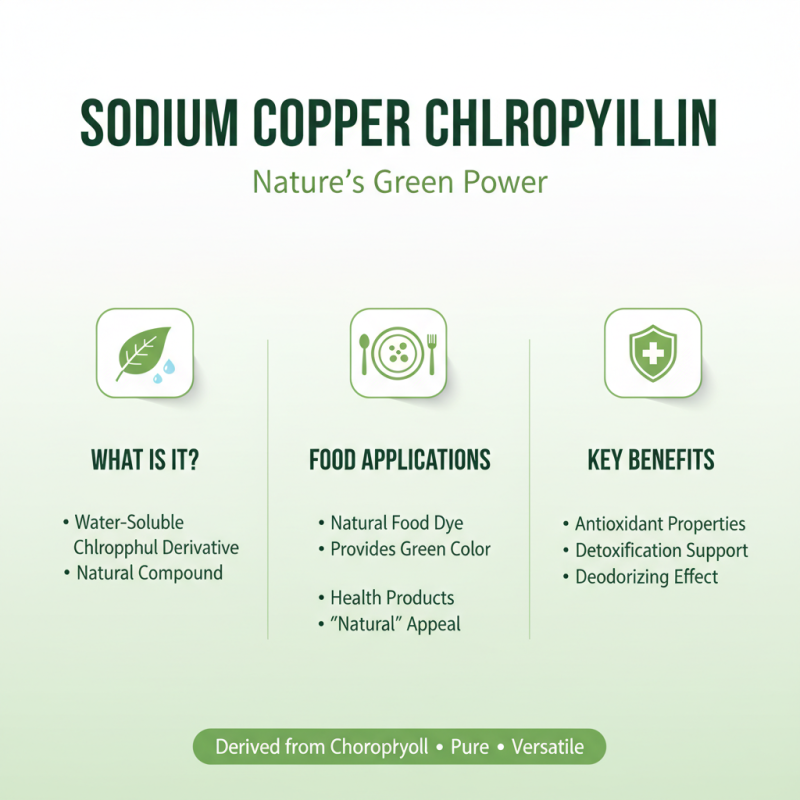 SODIUM COPPER CHLROPYILLIN

Nature's Green Power

WHAT IS IT?

• Water-Soluble Chlropphul Derivative
• Natural Compound

FOOD APPLICATIONS

• Natural Food Dye
• Provides Green Color

• Health Products
• "Natural" Appeal

KEY BENEFITS

• Antioxidant Properties
• Detoxification Support
• Deodorizing Effect

Derived from Chorophyoll • Pure • Versatile